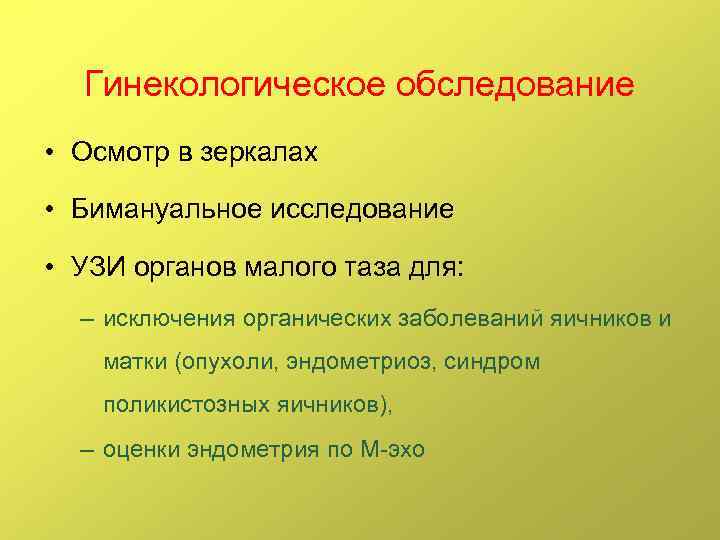 Гинекологическое обследование

• Осмотр в зеркалах

• Бимануальное исследование

• УЗИ органов малого таза для:

– исключения органических заболеваний яичников и матки (опухоли, эндометриоз, синдром поликистозных яичников),

– оценки эндометрия по М-эхо